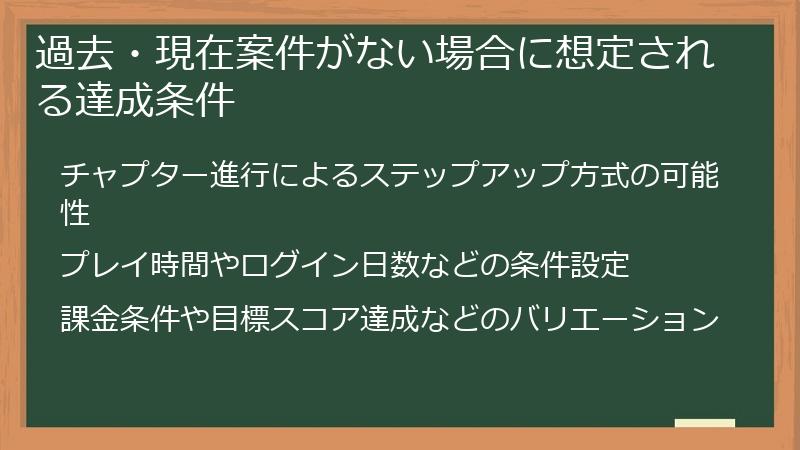 過去・現在案件がない場合に想定される達成条件

チャプター進行によるステップアップ方式の可能性

プレイ時間やログイン日数などの条件設定

課金条件や目標スコア達成などのバリエーション